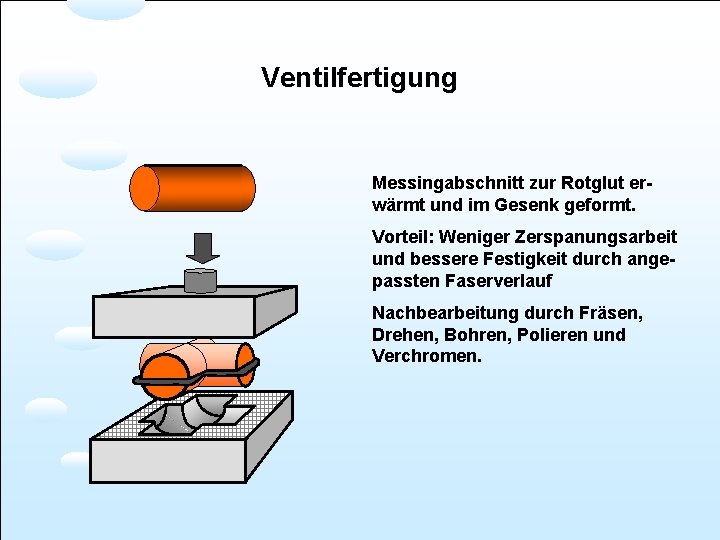 Ventilfertigung

Messingabschnitt zur Rotglut erwärmt und im Gesenk geformt.

Vorteil: Weniger Zerspanungsarbeit und bessere Festigkeit durch angepassten Faserverlauf

Nachbearbeitung durch Fräsen, Drehen, Bohren, Polieren und Verchromen.